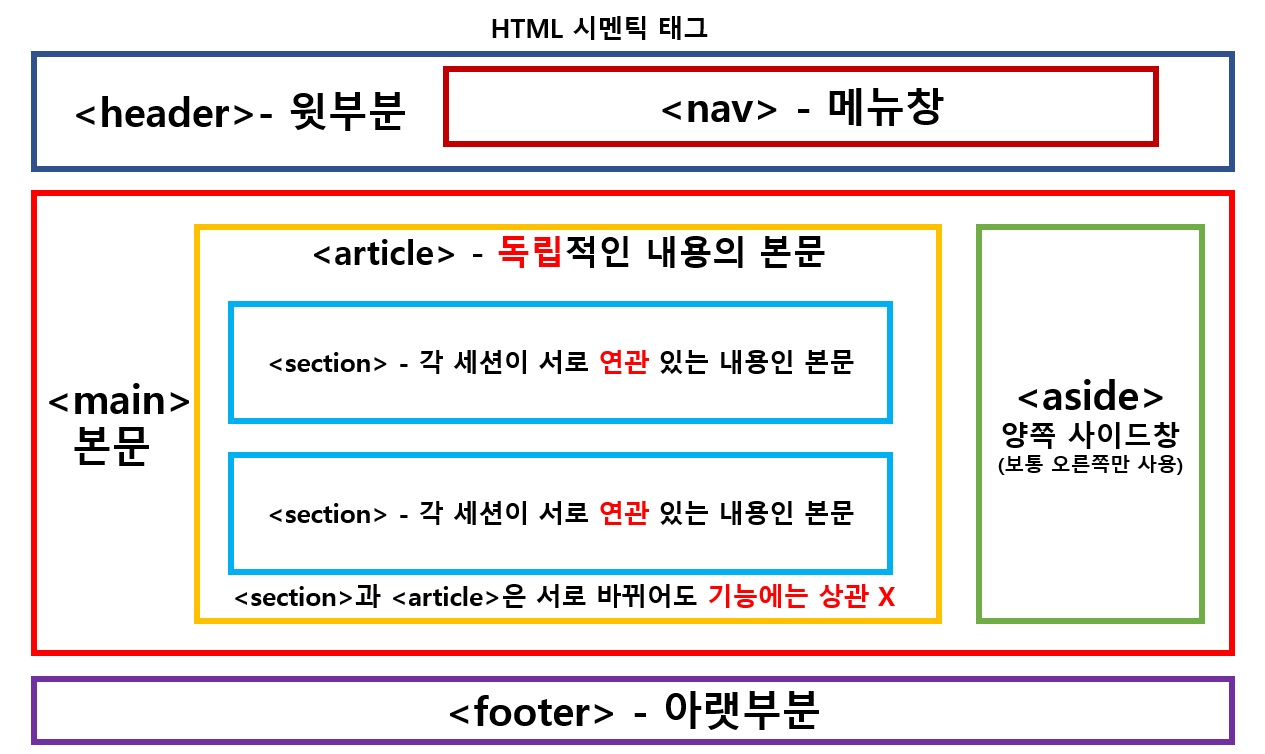 HTML 시멘틱 태그

<header>- 윗부분

<nav> - 메뉴창

<main>
본문

<article> - 독립적인 내용의 본문

<section> - 각 세션이 서로 연관 있는 내용인 본문

<section> - 각 세션이 서로 연관 있는 내용인 본문

<section>과 <article>은 서로 바뀌어도 기능에는 상관 X

<aside>
양쪽 사이드창
(보통 오른쪽만 사용)

<footer> - 아랫부분